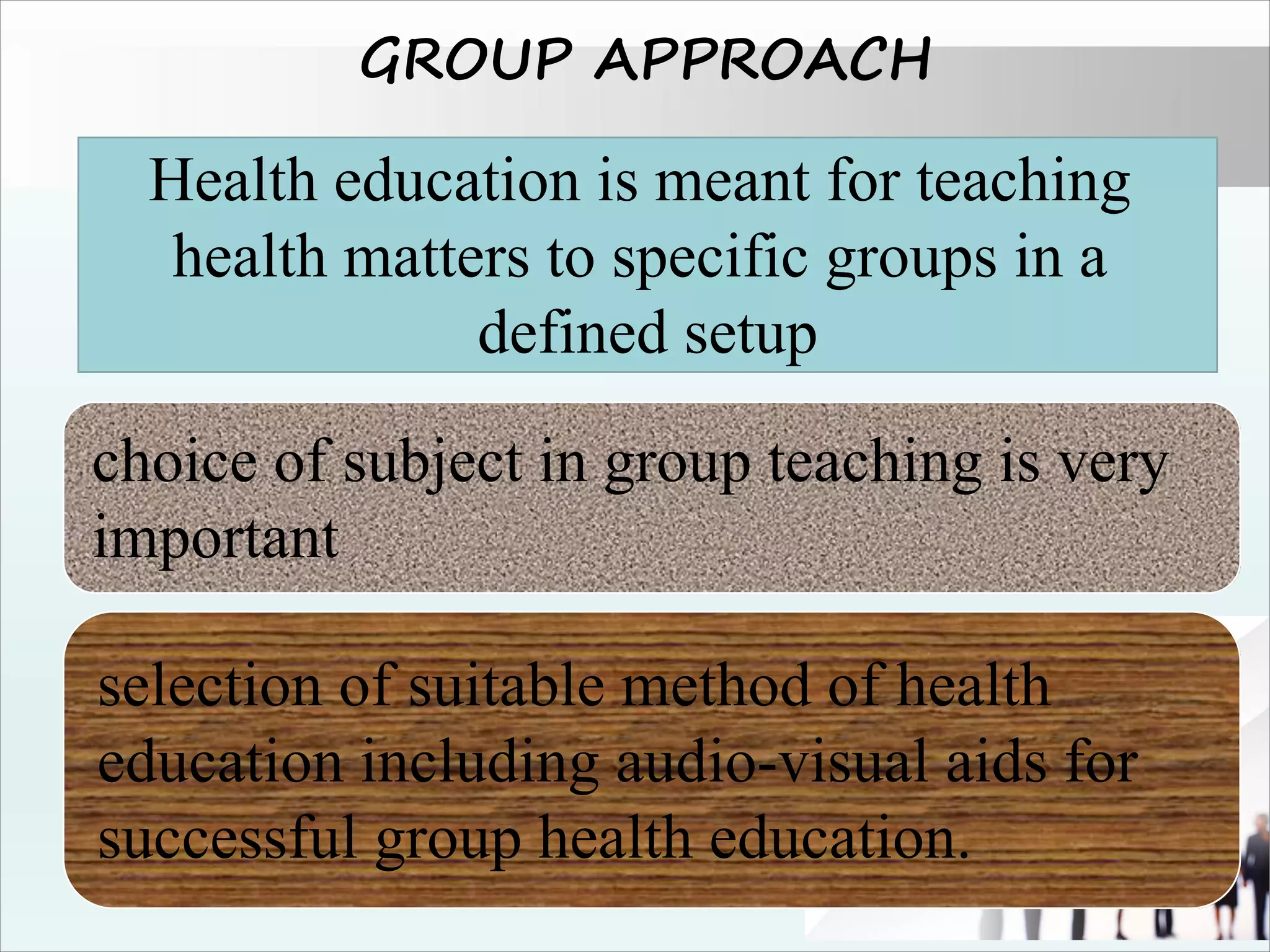 GROUP APPROACH

Health education is meant for teaching health matters to specific groups in a defined setup

choice of subject in group teaching is very important

selection of suitable method of health education including audio-visual aids for successful group health education.